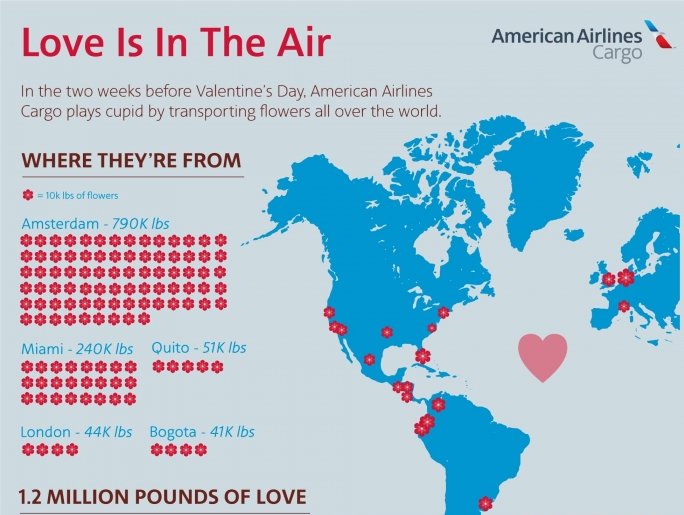 Love Is In The Air

American Airlines Cargo

In the two weeks before Valentine's Day, American Airlines Cargo plays cupid by transporting flowers all over the world.

WHERE THEY'RE FROM

= 10k lbs of flowers

Amsterdam - 790K lbs

Miami - 240K lbs

Quito - 51K lbs

London - 44K lbs

Bogota - 41K lbs

1.2 MILLION POUNDS OF LOVE